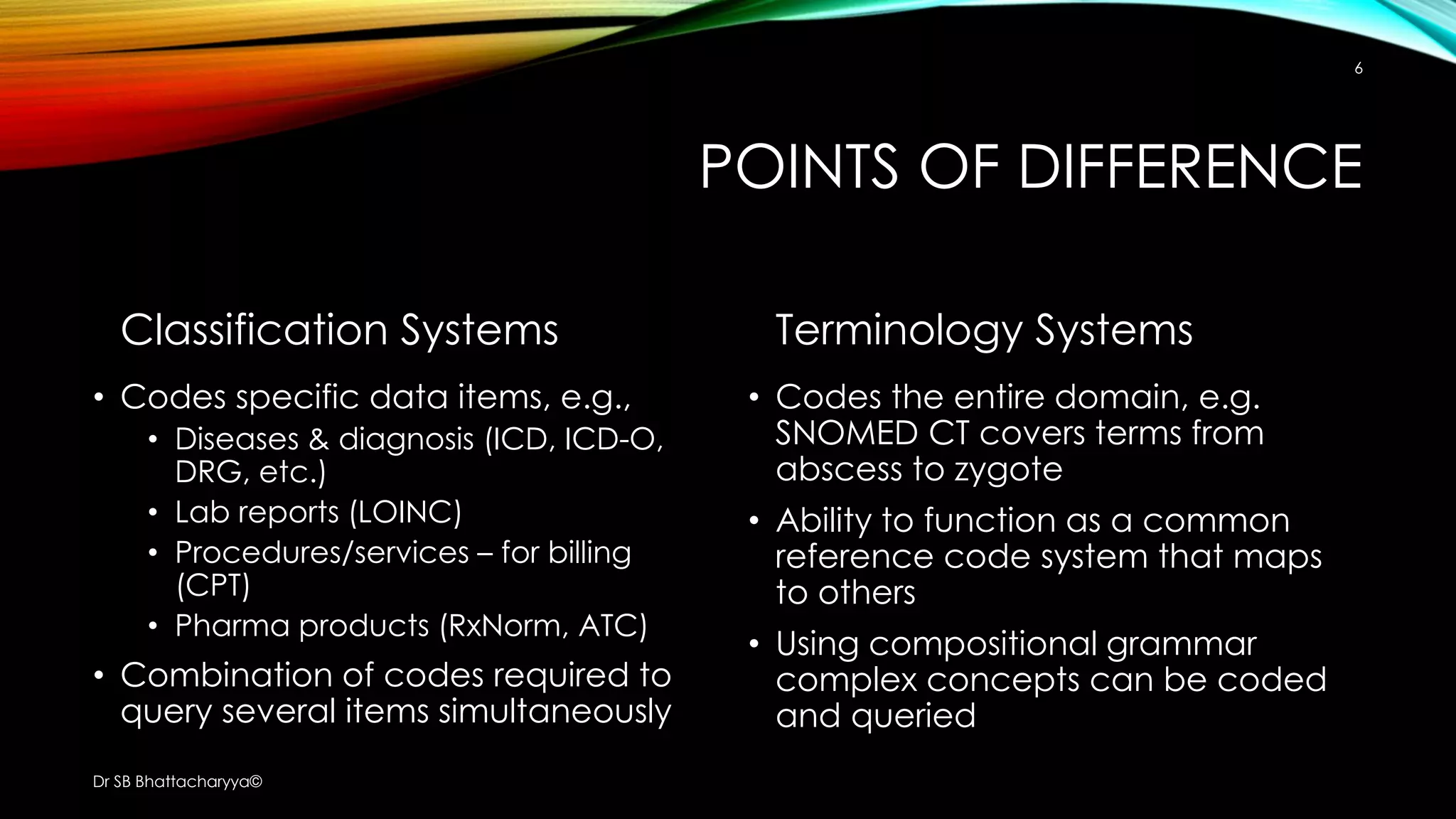 6

POINTS OF DIFFERENCE

Classification Systems

• Codes specific data items, e.g.,
  • Diseases & diagnosis (ICD, ICD-O, DRG, etc.)
  • Lab reports (LOINC)
  • Procedures/services – for billing (CPT)
  • Pharma products (RxNorm, ATC)
• Combination of codes required to query several items simultaneously

Terminology Systems

• Codes the entire domain, e.g. SNOMED CT covers terms from abscess to zygote
• Ability to function as a common reference code system that maps to others
• Using compositional grammar complex concepts can be coded and queried

Dr SB Bhattacharyya©